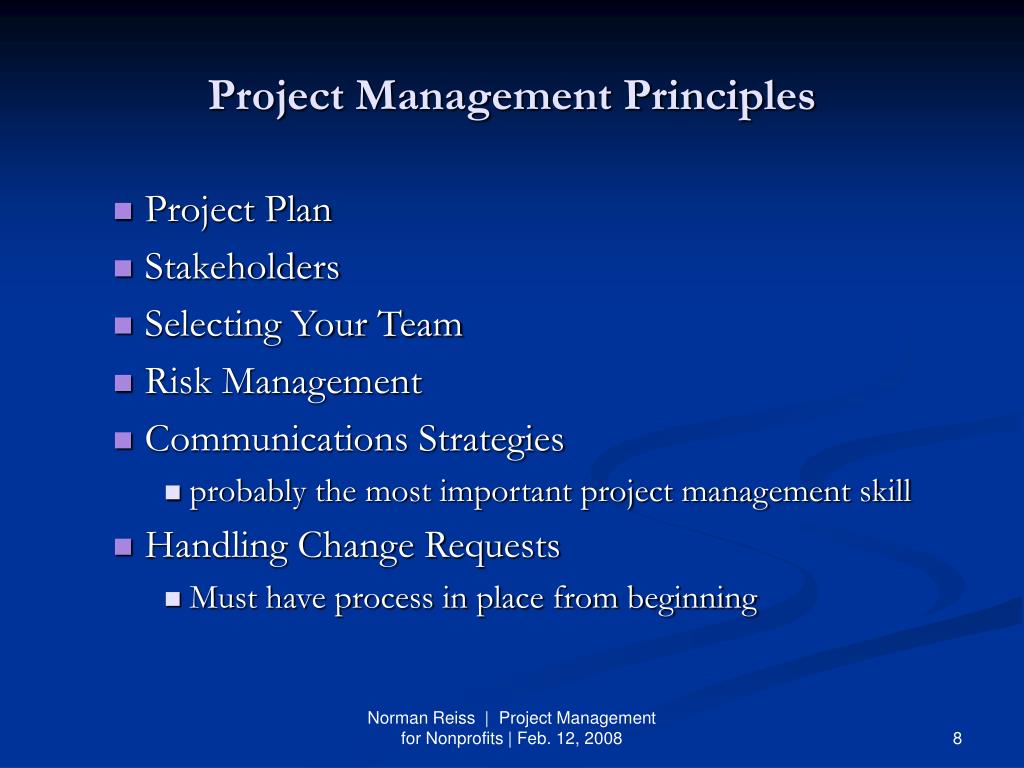 Project Management Principles

- Project Plan
- Stakeholders
- Selecting Your Team
- Risk Management
- Communications Strategies
  - probably the most important project management skill
- Handling Change Requests
  - Must have process in place from beginning

Norman Reiss | Project Management for Nonprofits | Feb. 12, 2008

8